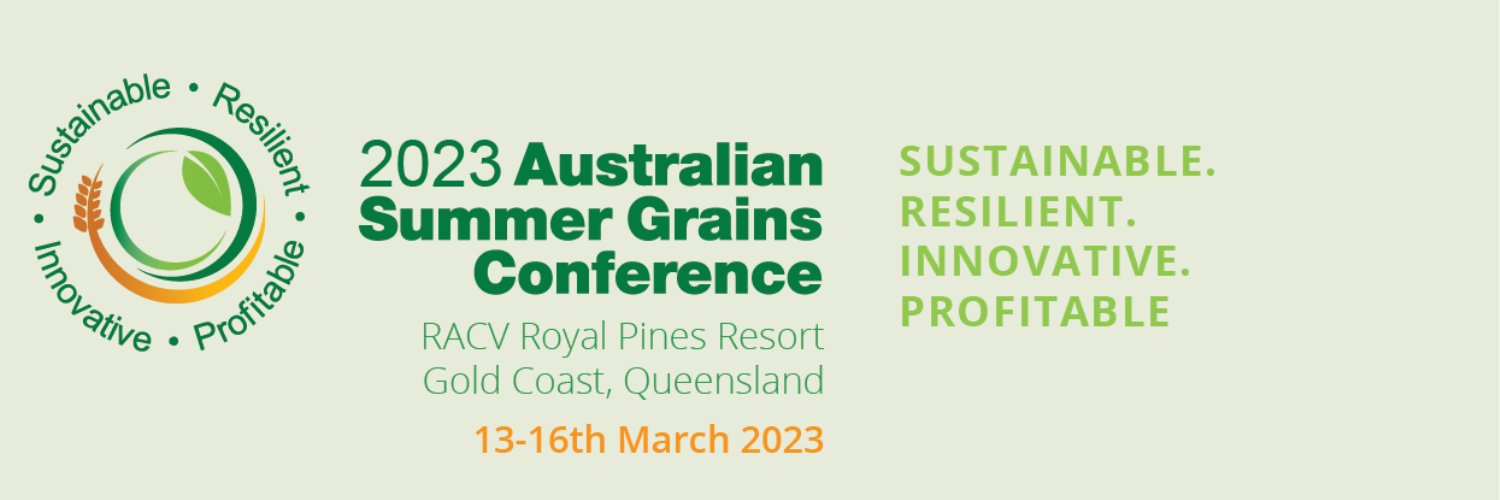 Sustainable • Resilient • Profitable • Innovative •

2023 Australian Summer Grains Conference

RACV Royal Pines Resort
Gold Coast, Queensland

13-16th March 2023

SUSTAINABLE.
RESILIENT.
INNOVATIVE.
PROFITABLE